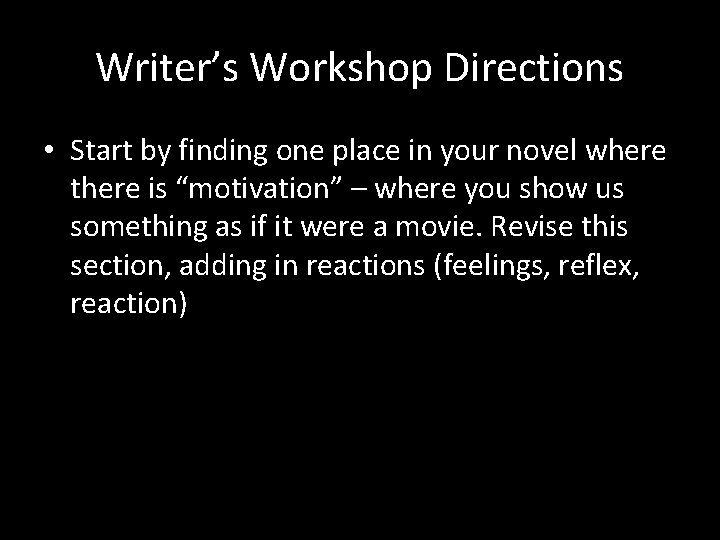 Writer’s Workshop Directions

• Start by finding one place in your novel where there is “motivation” – where you show us something as if it were a movie. Revise this section, adding in reactions (feelings, reflex, reaction)